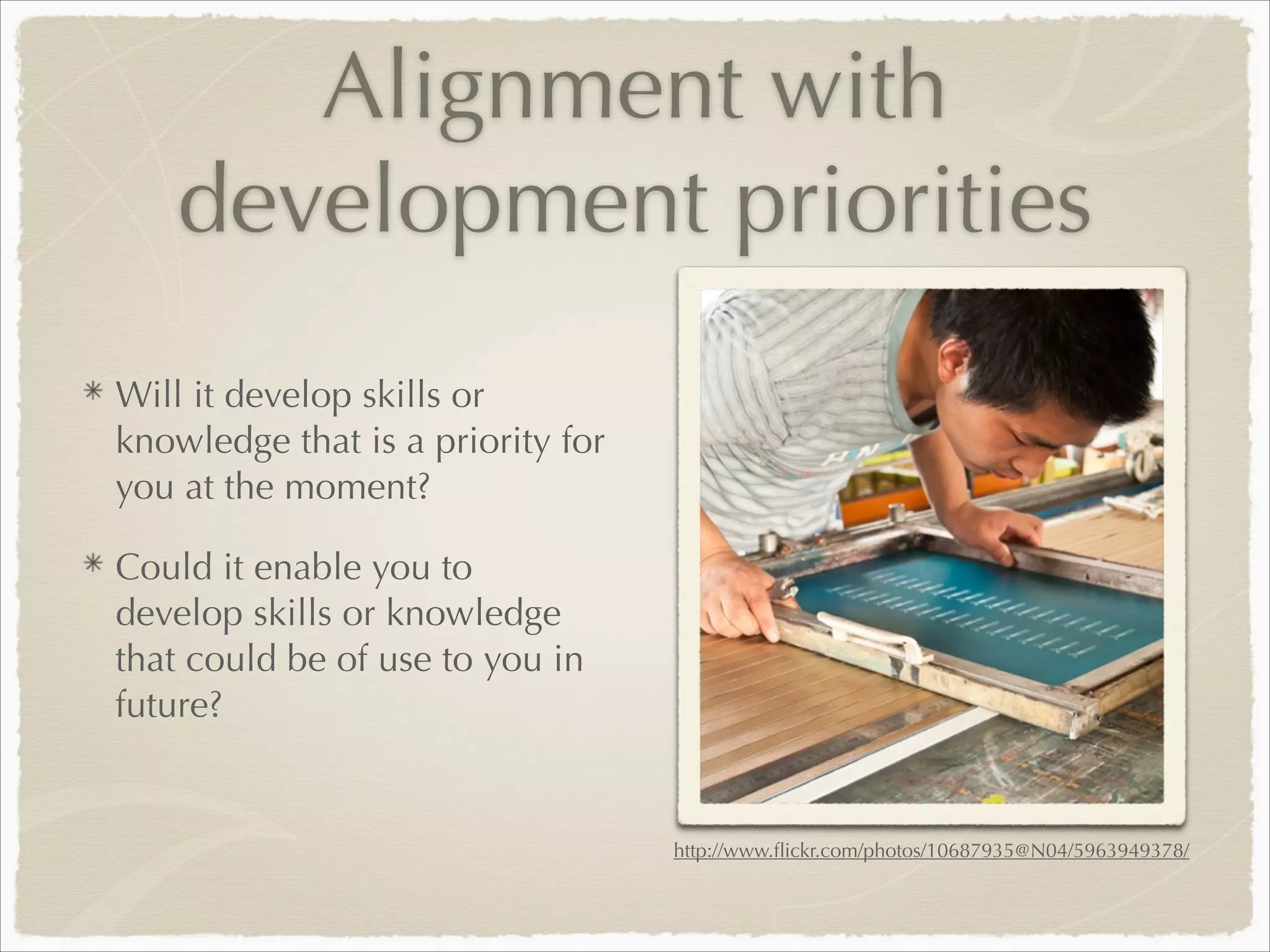 Alignment with development priorities

* Will it develop skills or knowledge that is a priority for you at the moment?

* Could it enable you to develop skills or knowledge that could be of use to you in future?

http://www.flickr.com/photos/10687935@N04/5963949378/